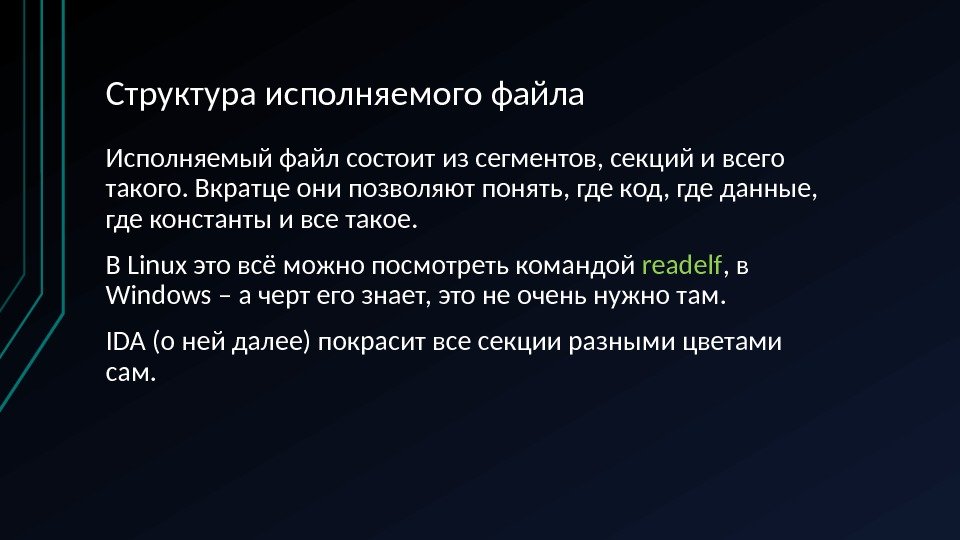 Структура исполняемого файла

Исполняемый файл состоит из сегментов, секций и всего такого. Вкратце они позволяют понять, где код, где данные, где константы и все такое.

В Linux это всё можно посмотреть командой readelf, в Windows – а черт его знает, это не очень нужно там.

IDA (о ней далее) покрасит все секции разными цветами сам.